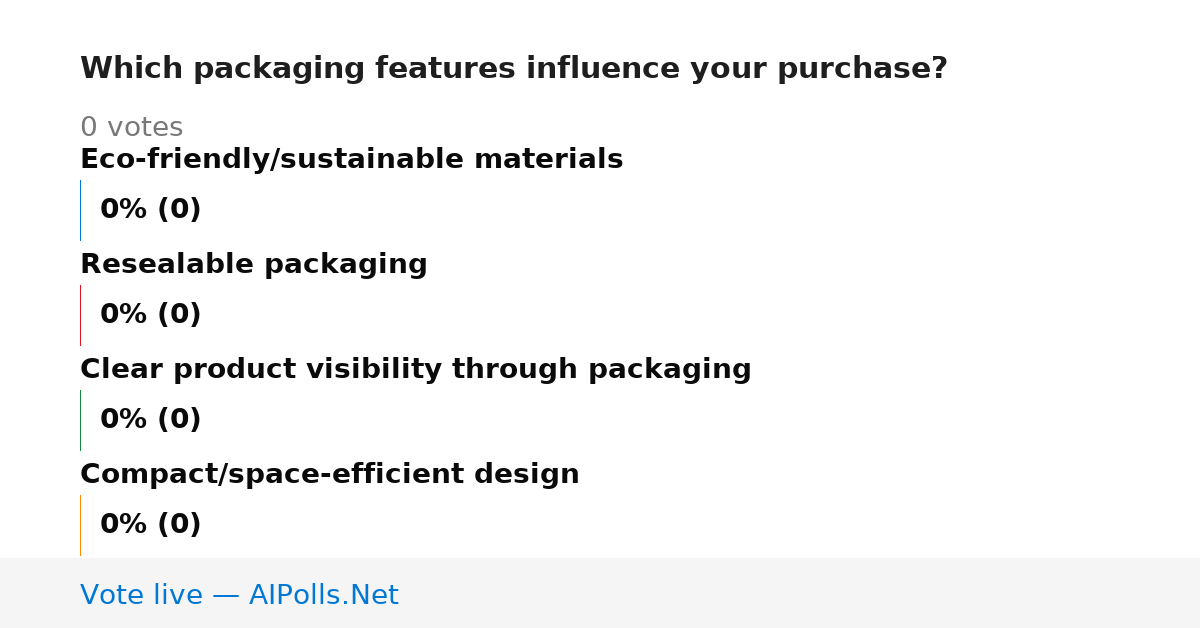 Which packaging features influence your purchase?

0 votes

Eco-friendly/sustainable materials

0% (0)

Resealable packaging

0% (0)

Clear product visibility through packaging

0% (0)

Compact/space-efficient design

0% (0)

Vote live — AIPolls.Net